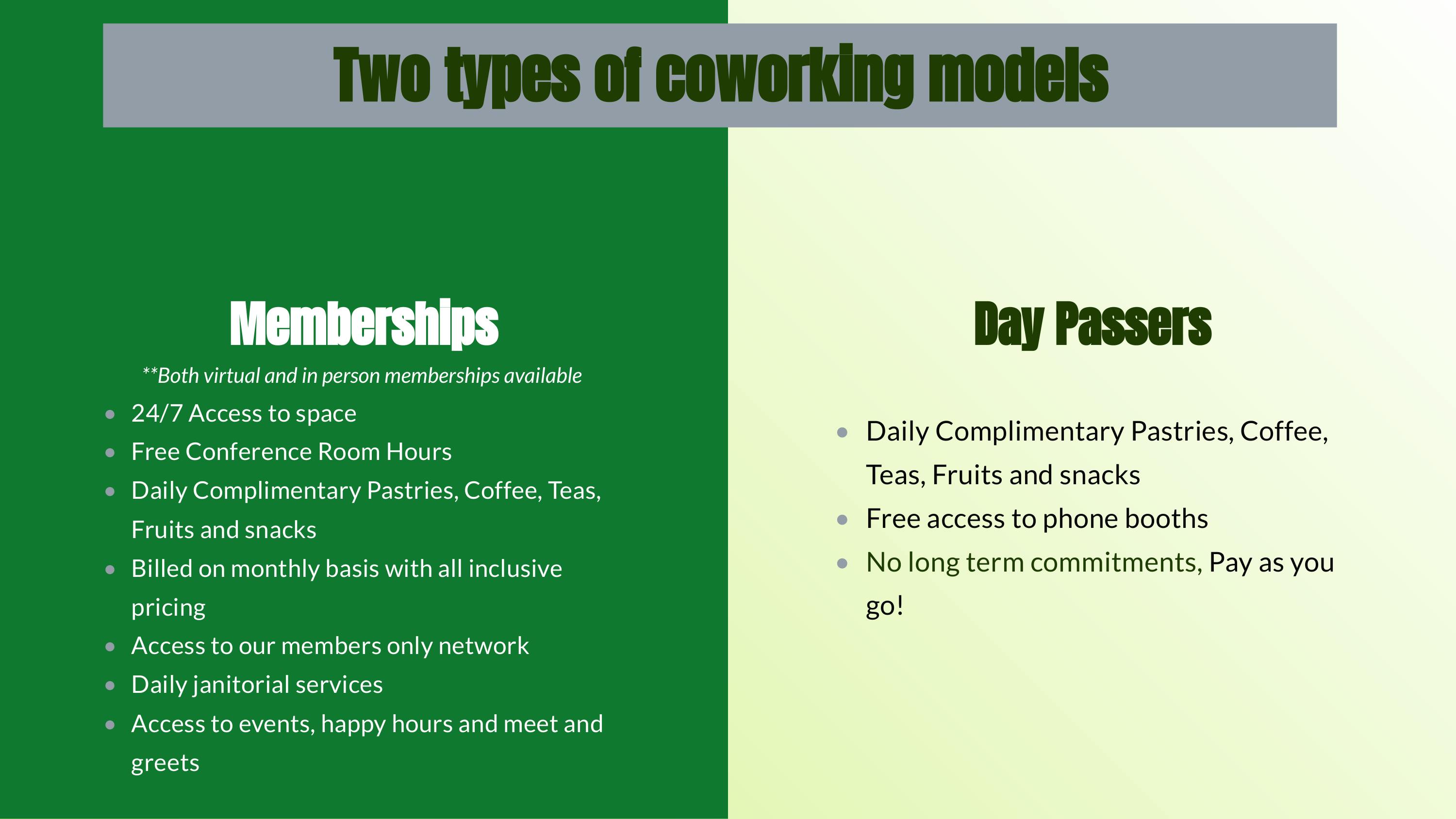 Two types of coworking models

Memberships

**Both virtual and in person memberships available

- 24/7 Access to space
- Free Conference Room Hours
- Daily Complimentary Pastries, Coffee, Teas, Fruits and snacks
- Billed on monthly basis with all inclusive pricing
- Access to our members only network
- Daily janitorial services
- Access to events, happy hours and meet and greets

Day Passers

- Daily Complimentary Pastries, Coffee, Teas, Fruits and snacks
- Free access to phone booths
- No long term commitments, Pay as you go!